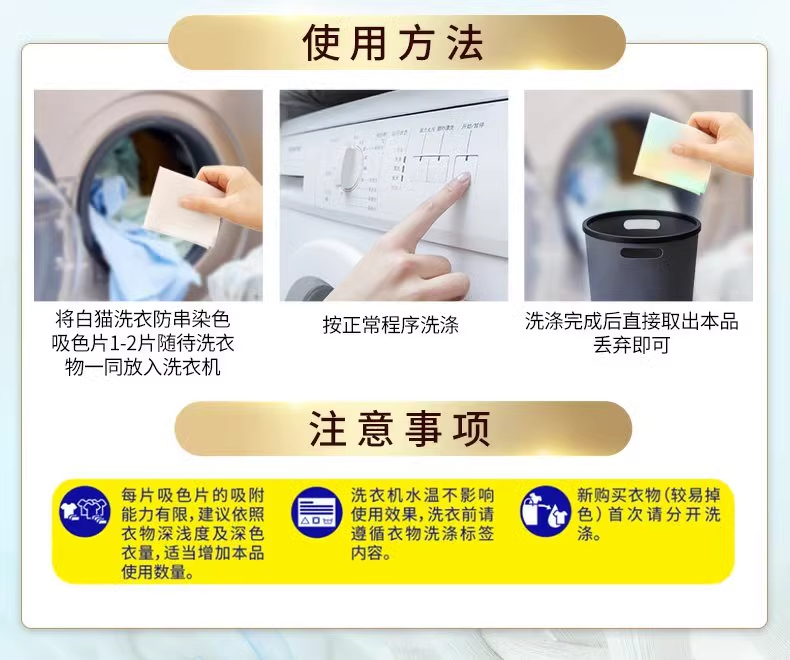 使用方法

将白猫洗衣防串染色吸色片1-2片随待洗衣物一同放入洗衣机

按正常程序洗涤

洗涤完成后直接取出本品丢弃即可

注意事项

每片吸色片的吸附能力有限，建议依照衣物深浅度及深色衣量，适当增加本品使用数量。

洗衣机水温不影响使用效果，洗衣前请遵循衣物洗涤标签内容。

新购买衣物（较易掉色）首次请分开洗涤。